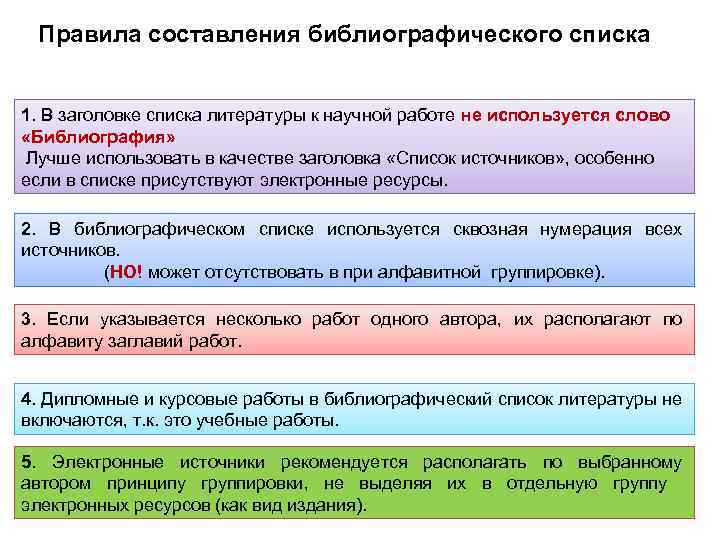 Правила составления библиографического списка

1. В заголовке списка литературы к научной работе не используется слово «Библиография»
Лучше использовать в качестве заголовка «Список источников», особенно если в списке присутствуют электронные ресурсы.

2. В библиографическом списке используется сквозная нумерация всех источников.
(НО! может отсутствовать в при алфавитной группировке).

3. Если указывается несколько работ одного автора, их располагают по алфавиту заглавий работ.

4. Дипломные и курсовые работы в библиографический список литературы не включаются, т.к. это учебные работы.

5. Электронные источники рекомендуется располагать по выбранному автором принципу группировки, не выделяя их в отдельную группу электронных ресурсов (как вид издания).